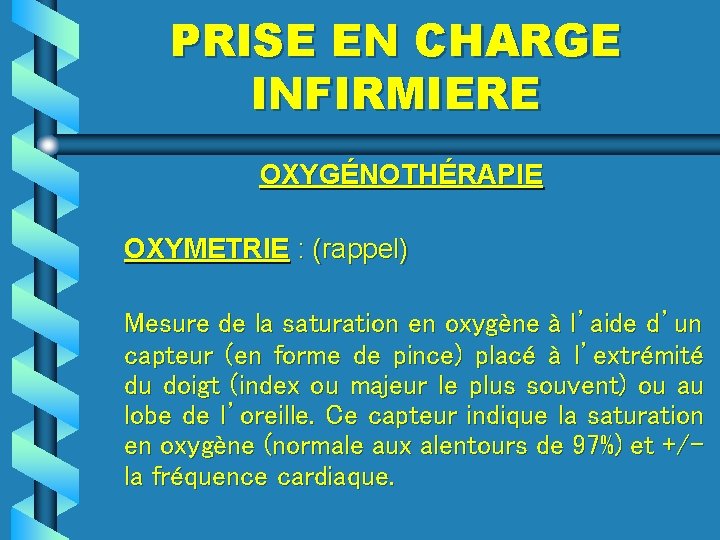 PRISE EN CHARGE INFIRMIERE

OXYGÉNOTHÉRAPIE

OXYMETRIE : (rappel)

Mesure de la saturation en oxygène à l'aide d'un capteur (en forme de pince) placé à l'extrémité du doigt (index ou majeur le plus souvent) ou au lobe de l'oreille. Ce capteur indique la saturation en oxygène (normale aux alentours de 97%) et +/- la fréquence cardiaque.